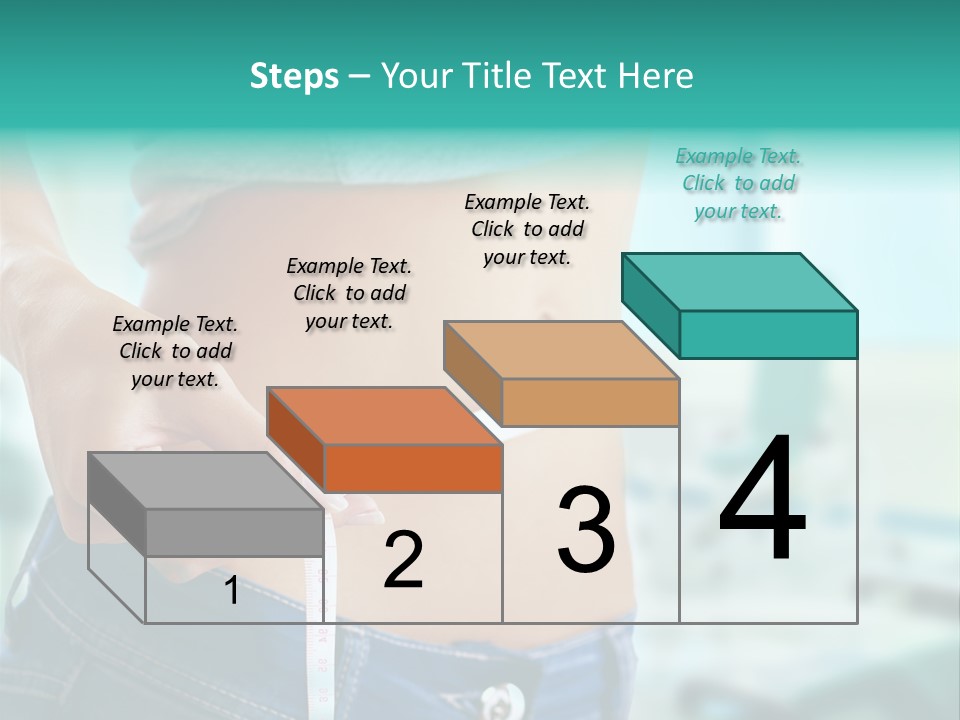 Steps – Your Title Text Here

Example Text. Click to add your text.

Example Text. Click to add your text.

Example Text. Click to add your text.

Example Text. Click to add your text.

1

2

3

4